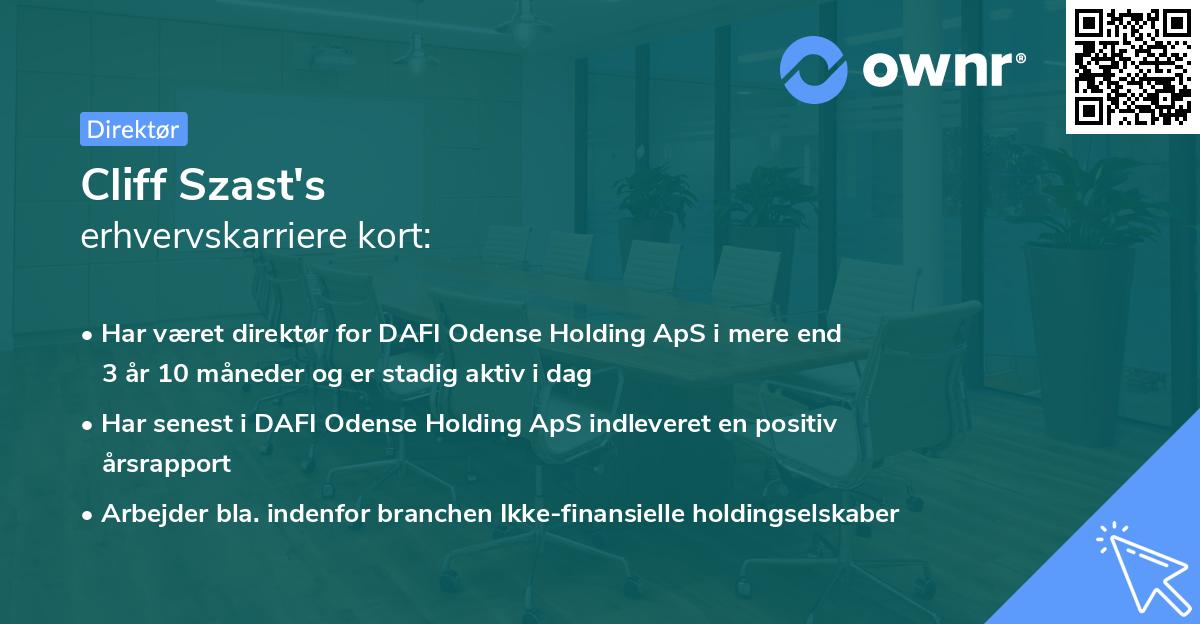 ownr®

Direktør

Cliff Szast's
erhvervskarriere kort:

• Har været direktør for DAFI Odense Holding ApS i mere end 3 år 10 måneder og er stadig aktiv i dag

• Har senest i DAFI Odense Holding ApS indleveret en positiv årsrapport

• Arbejder bla. indenfor branchen Ikke-finansielle holdingselskaber